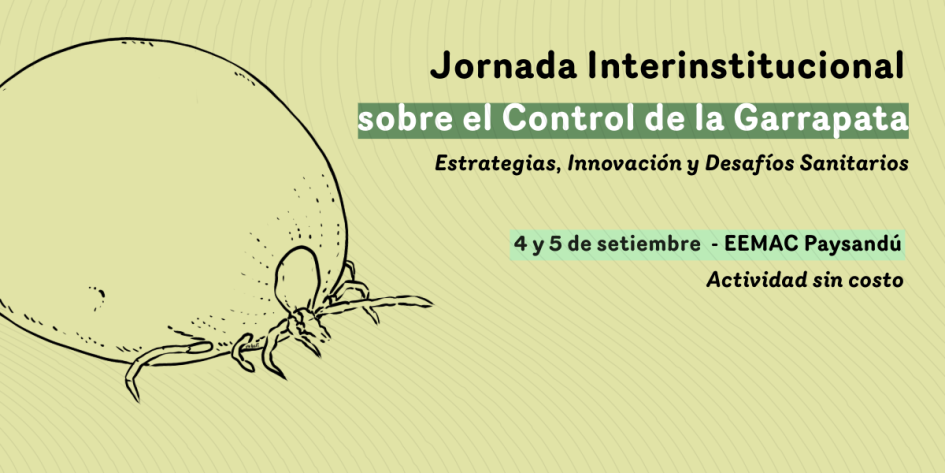 Jornada Interinstitucional
sobre el Control de la Garrapata
Estrategias, Innovación y Desafíos Sanitarios

4 y 5 de setiembre - EEMAC Paysandú
Actividad sin costo